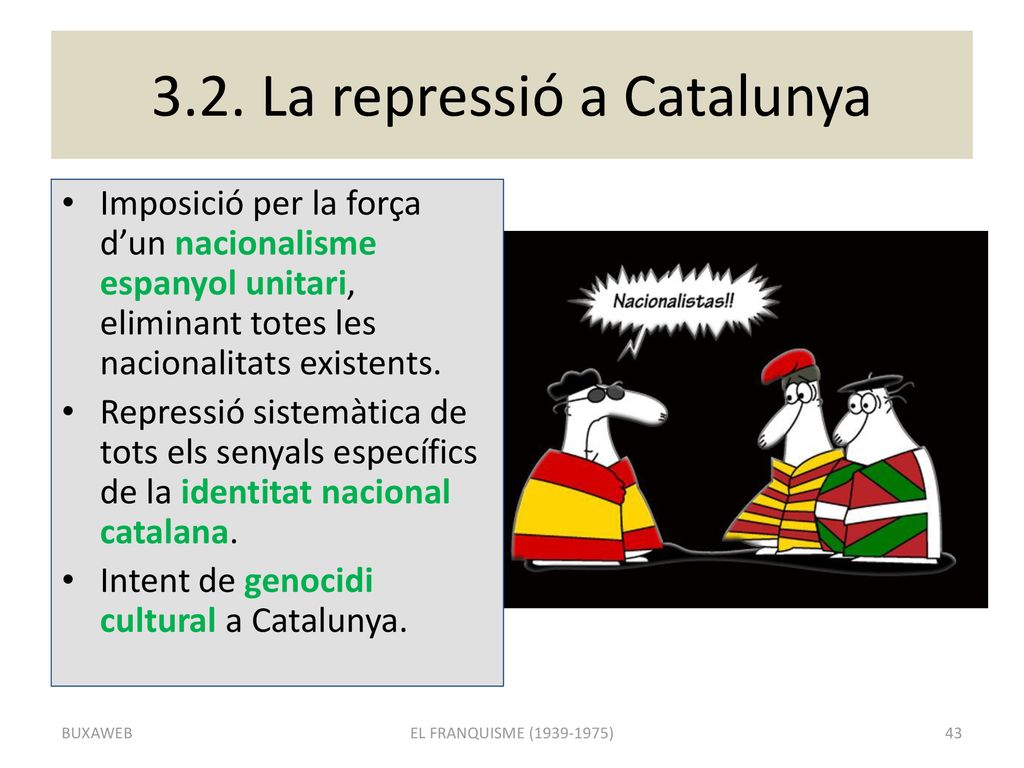 3.2. La repressió a Catalunya

• Imposició per la força d'un nacionalisme espanyol unitari, eliminant totes les nacionalitats existents.
• Repressió sistemàtica de tots els senyals específics de la identitat nacional catalana.
• Intent de genocidi cultural a Catalunya.

Nacionalistas!!

BUXAWEB EL FRANQUISME (1939-1975) 43